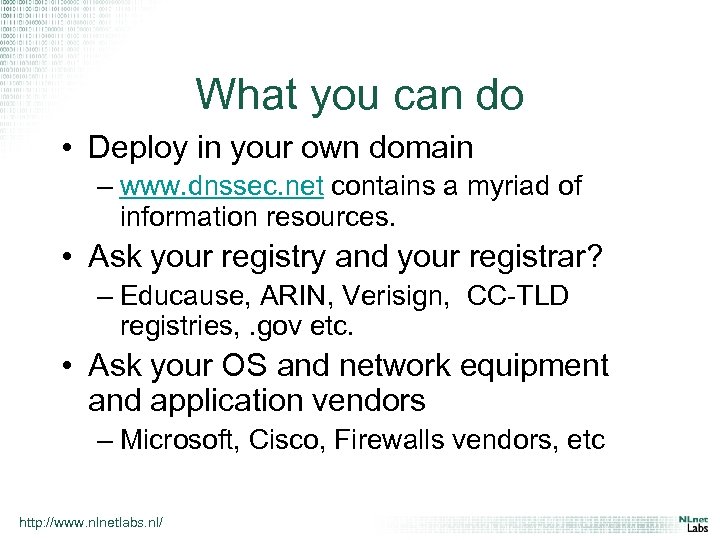 What you can do

• Deploy in your own domain
– www.dnssec.net contains a myriad of information resources.

• Ask your registry and your registrar?
– Educause, ARIN, Verisign, CC-TLD registries, .gov etc.

• Ask your OS and network equipment and application vendors
– Microsoft, Cisco, Firewalls vendors, etc

http://www.nlnetlabs.nl/

NLnet Labs